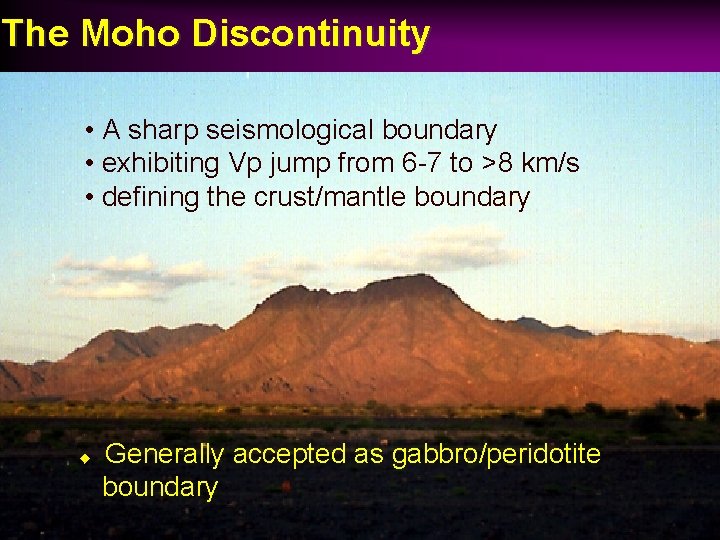 The Moho Discontinuity

• A sharp seismological boundary
• exhibiting Vp jump from 6-7 to >8 km/s
• defining the crust/mantle boundary

◆ Generally accepted as gabbro/peridotite boundary